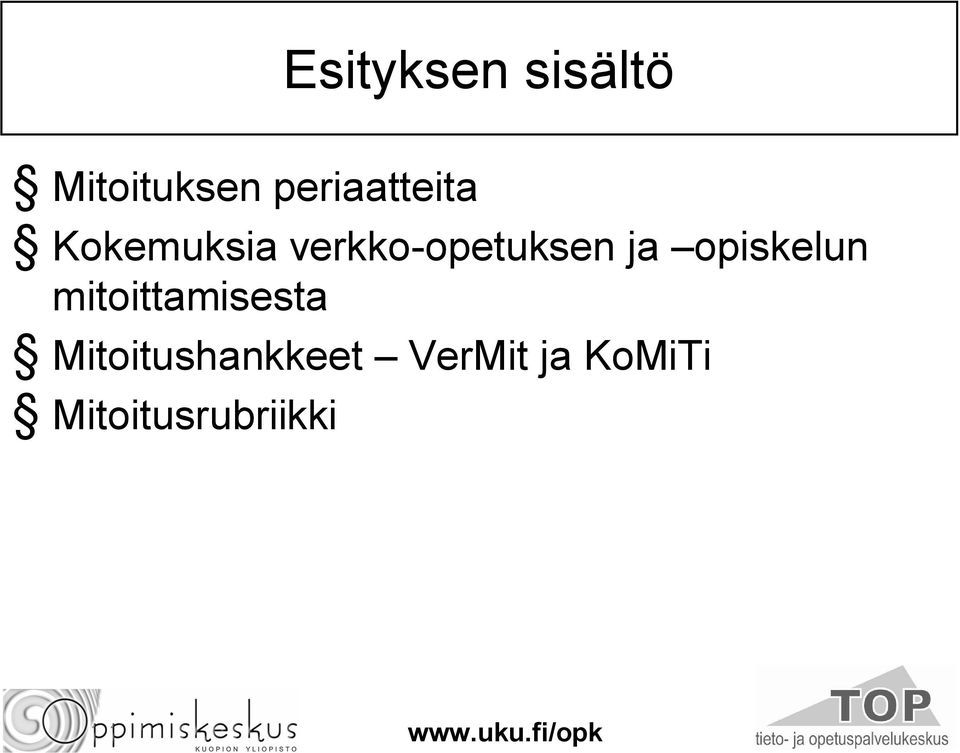 Esityksen sisältö

§ Mitoituksen periaatteita
§ Kokemuksia verkko-opetuksen ja –opiskelun mitoittamisesta
§ Mitoitushankkeet – VerMit ja KoMiTi
§ Mitoitusrubriikki

Oppimiskeskus
KUOPION YLIOPISTO

www.uku.fi/opk

TOP
tieto- ja opetuspalvelukeskus